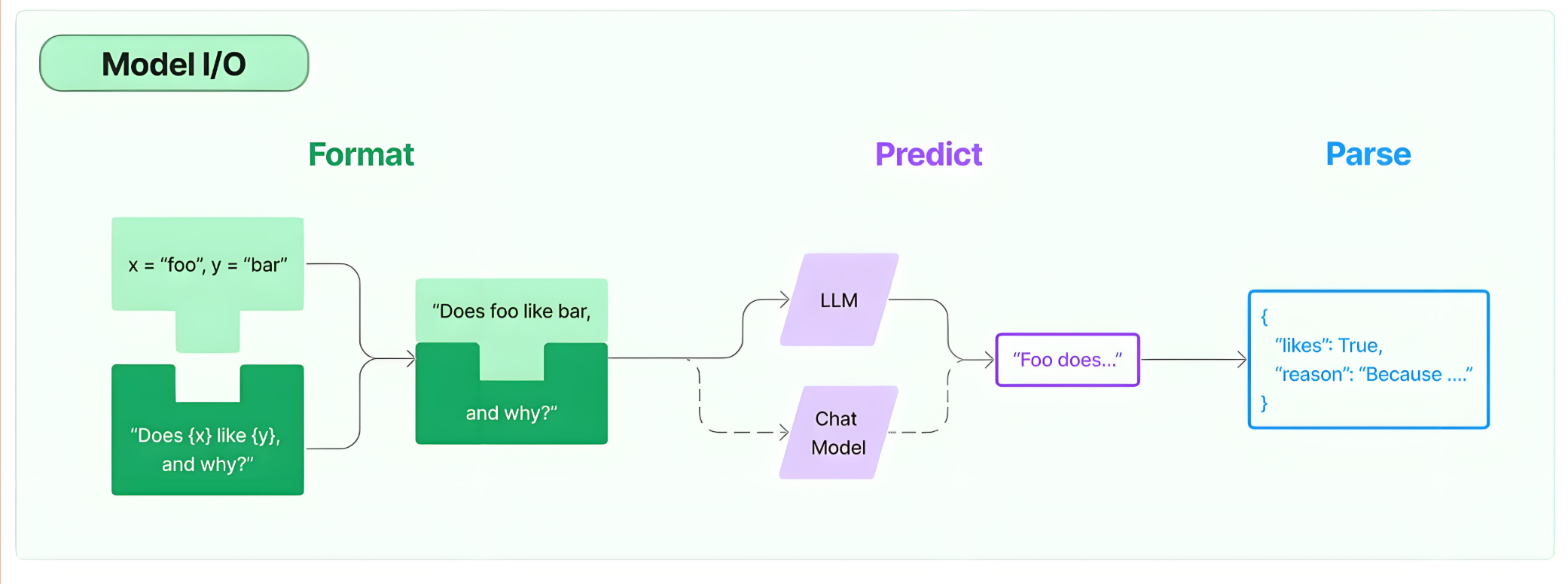 Model I/O

Format

Predict

Parse

x = “foo”, y = “bar”

“Does {x} like {y}, and why?”

“Does foo like bar,

and why?”

LLM

Chat Model

“Foo does...”

{
“likes”: True,
“reason”: “Because ....”
}